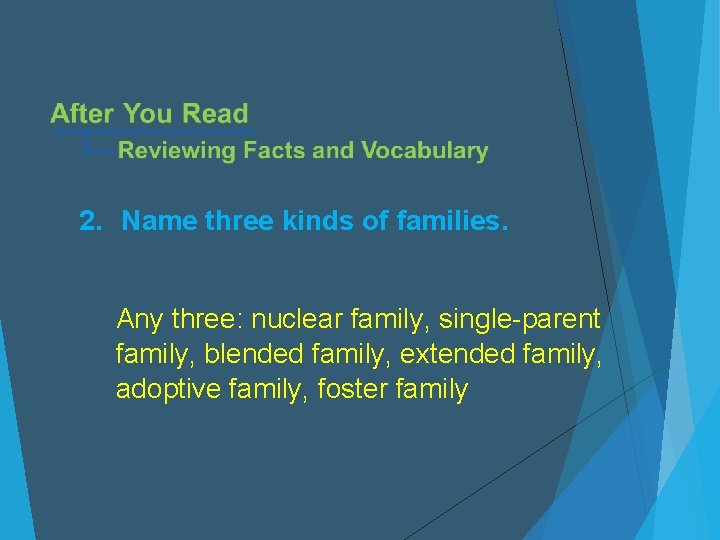 After You Read

Reviewing Facts and Vocabulary

2. Name three kinds of families.

Any three: nuclear family, single-parent family, blended family, extended family, adoptive family, foster family